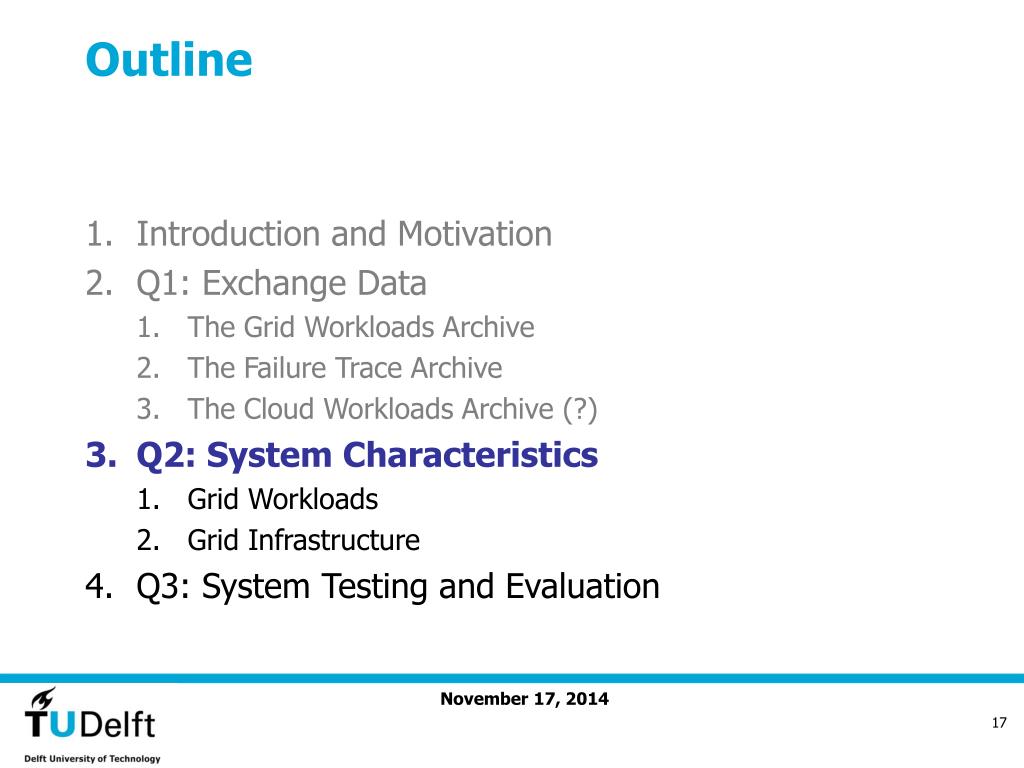 Outline

1. Introduction and Motivation
2. Q1: Exchange Data
   1. The Grid Workloads Archive
   2. The Failure Trace Archive
   3. The Cloud Workloads Archive (?)
3. Q2: System Characteristics
   1. Grid Workloads
   2. Grid Infrastructure
4. Q3: System Testing and Evaluation

November 17, 2014

TUDelft
Delft University of Technology

17